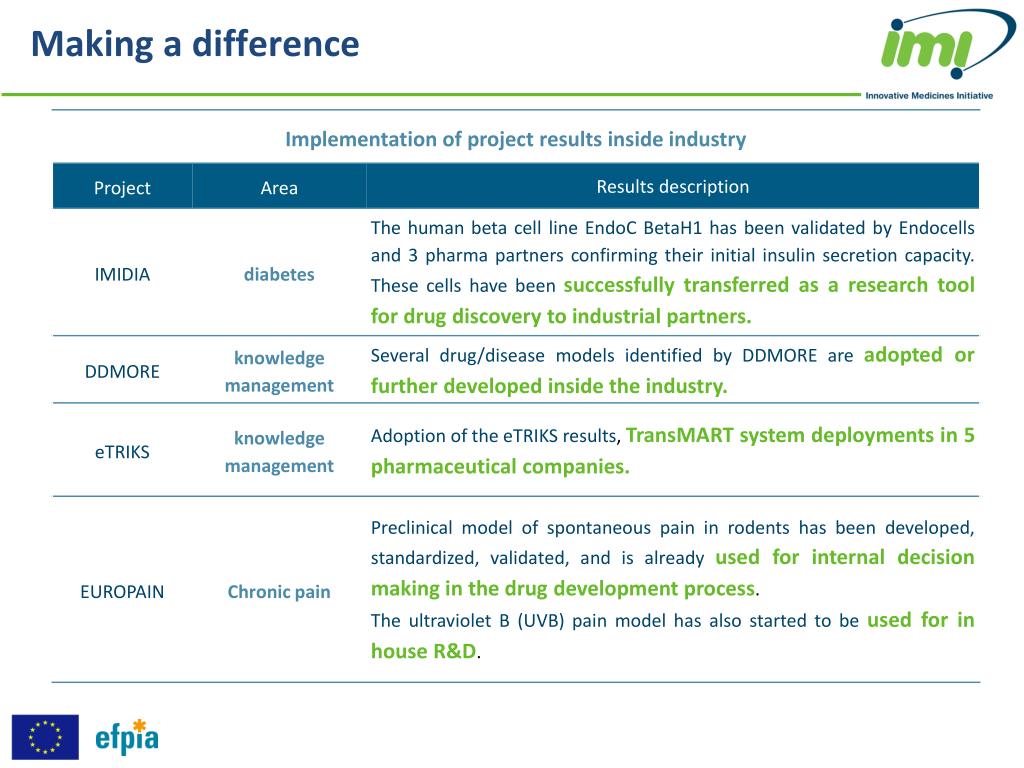 Making a difference

imi
Innovative Medicines Initiative

Implementation of project results inside industry

| Project | Area | Results description |
|---|---|---|
| IMIDIA | diabetes | The human beta cell line EndoC BetaH1 has been validated by Endocells and 3 pharma partners confirming their initial insulin secretion capacity. These cells have been successfully transferred as a research tool for drug discovery to industrial partners. |
| DDMORE | knowledge management | Several drug/disease models identified by DDMORE are adopted or further developed inside the industry. |
| eTRIKS | knowledge management | Adoption of the eTRIKS results, TransMART system deployments in 5 pharmaceutical companies. |
| EUROPAIN | Chronic pain | Preclinical model of spontaneous pain in rodents has been developed, standardized, validated, and is already used for internal decision making in the drug development process. The ultraviolet B (UVB) pain model has also started to be used for in house R&D. |

efpia